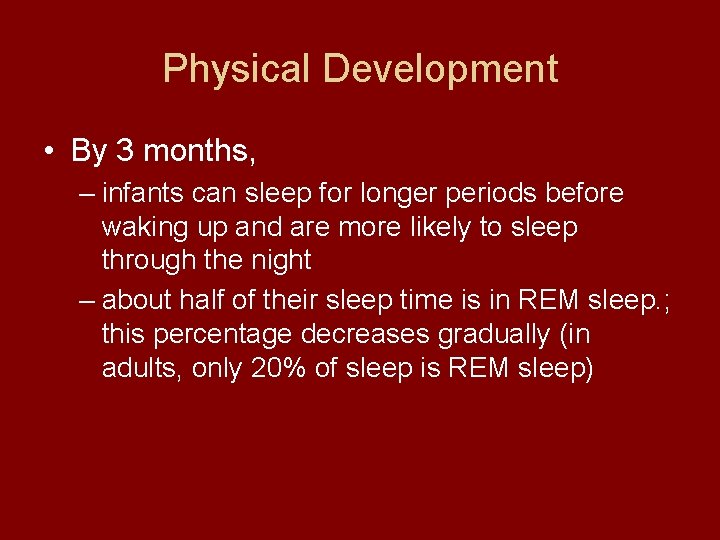 Physical Development

• By 3 months,

– infants can sleep for longer periods before waking up and are more likely to sleep through the night

– about half of their sleep time is in REM sleep.; this percentage decreases gradually (in adults, only 20% of sleep is REM sleep)